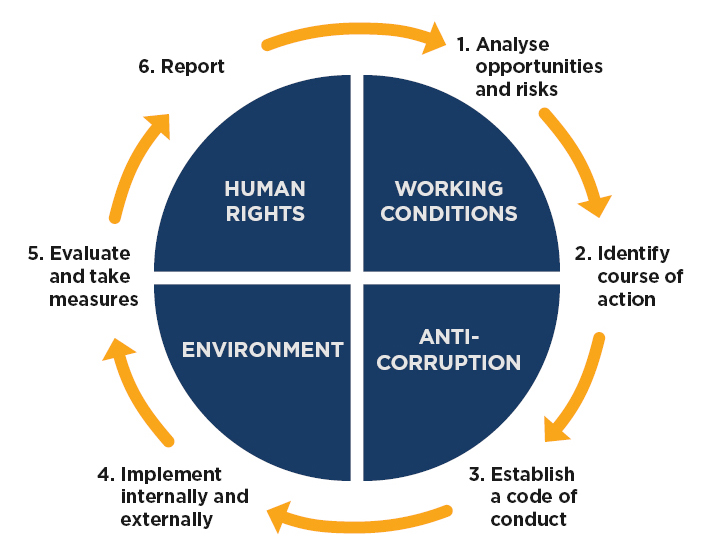 1. Analyse opportunities and risks

2. Identify course of action

3. Establish a code of conduct

4. Implement internally and externally

5. Evaluate and take measures

6. Report

HUMAN RIGHTS

WORKING CONDITIONS

ENVIRONMENT

ANTI-CORRUPTION